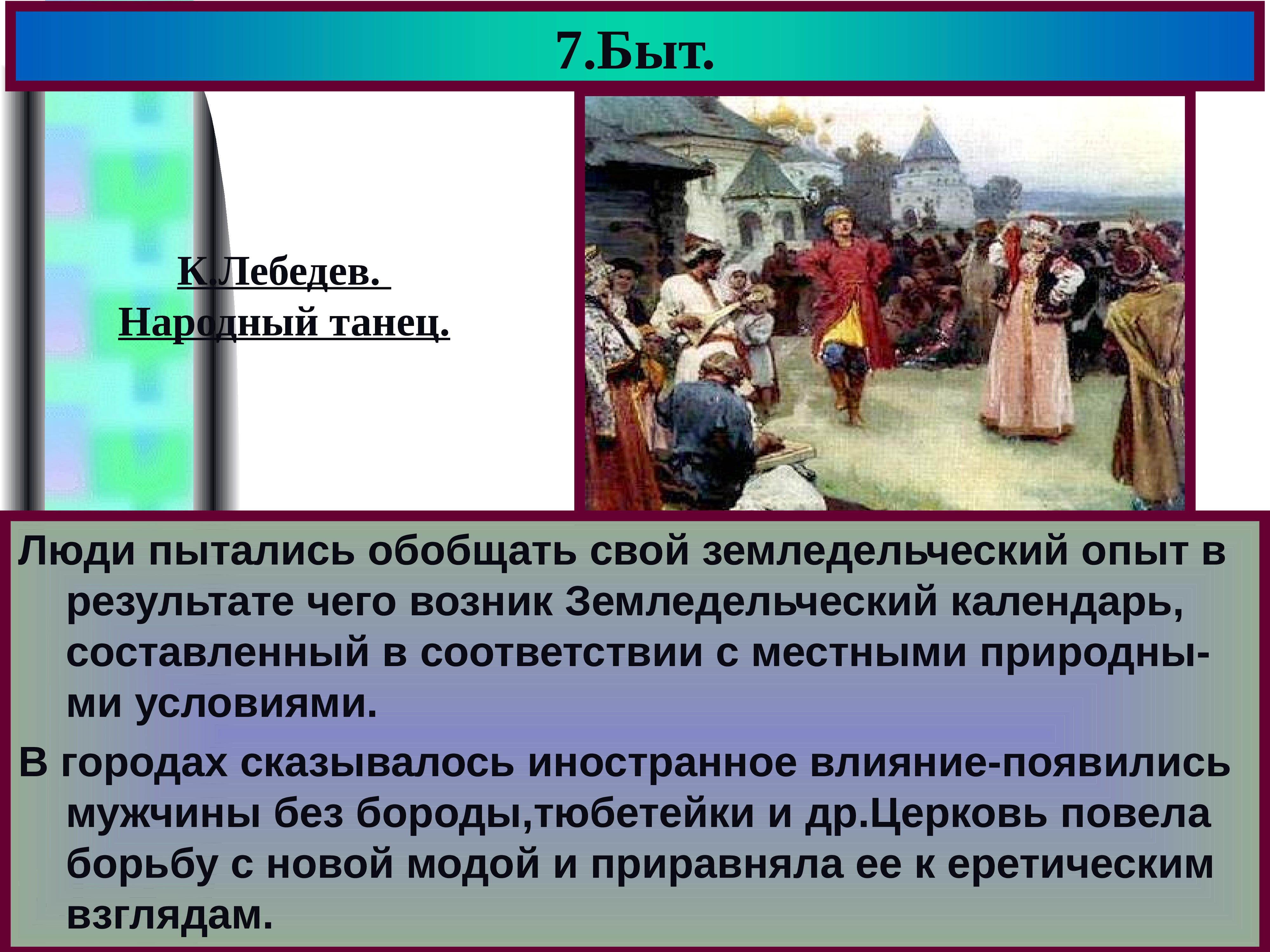 7.Быт.

К.Лебедев. Народный танец.

Люди пытались обобщать свой земледельческий опыт в результате чего возник Земледельческий календарь, составленный в соответствии с местными природными условиями.

В городах сказывалось иностранное влияние-появились мужчины без бороды,тюбетейки и др.Церковь повела борьбу с новой модой и приравняла ее к еретическим взглядам.